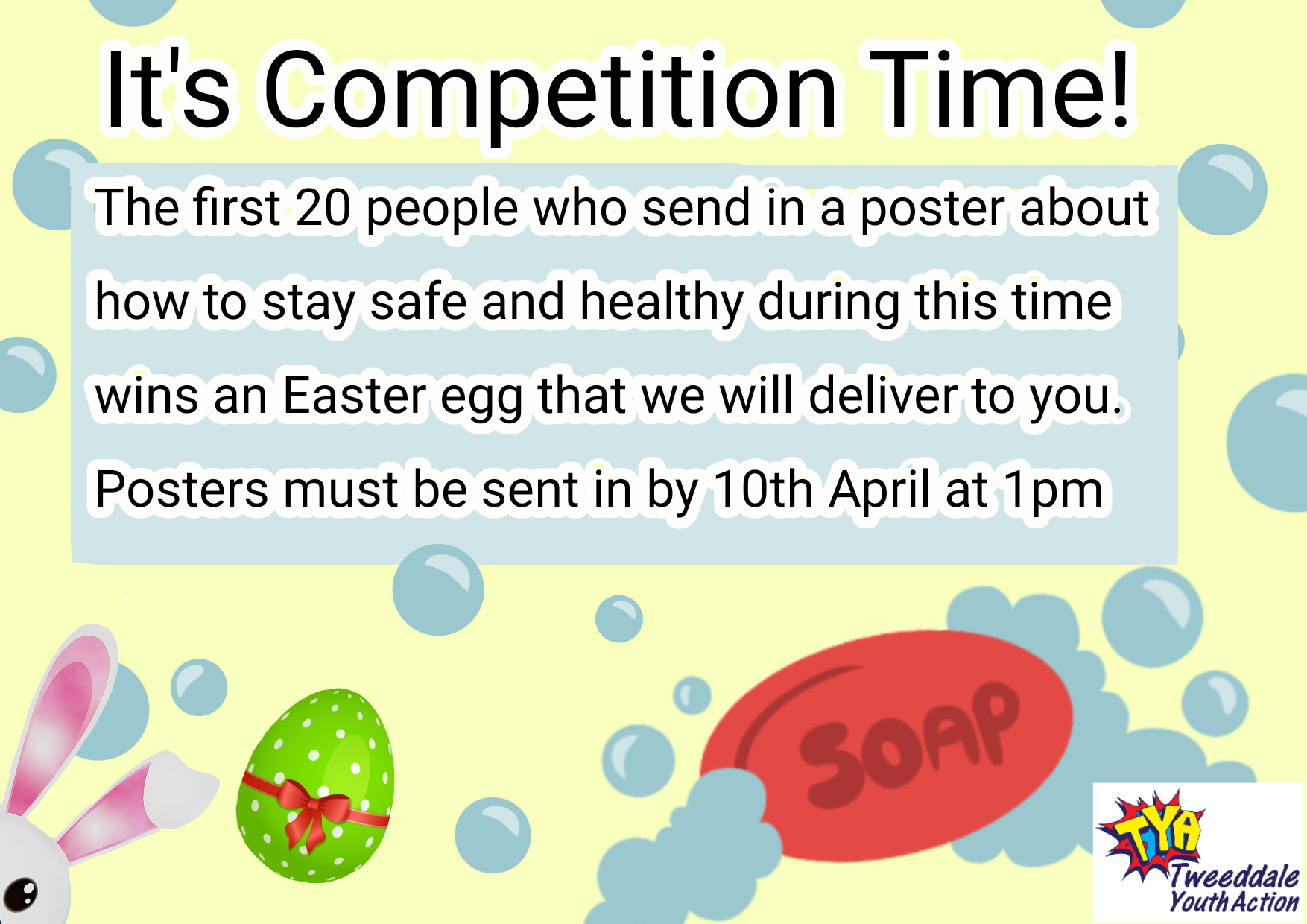 It's Competition Time!

The first 20 people who send in a poster about how to stay safe and healthy during this time wins an Easter egg that we will deliver to you.

Posters must be sent in by 10th April at 1pm

SOAP

TYA
Tweeddale Youth Action